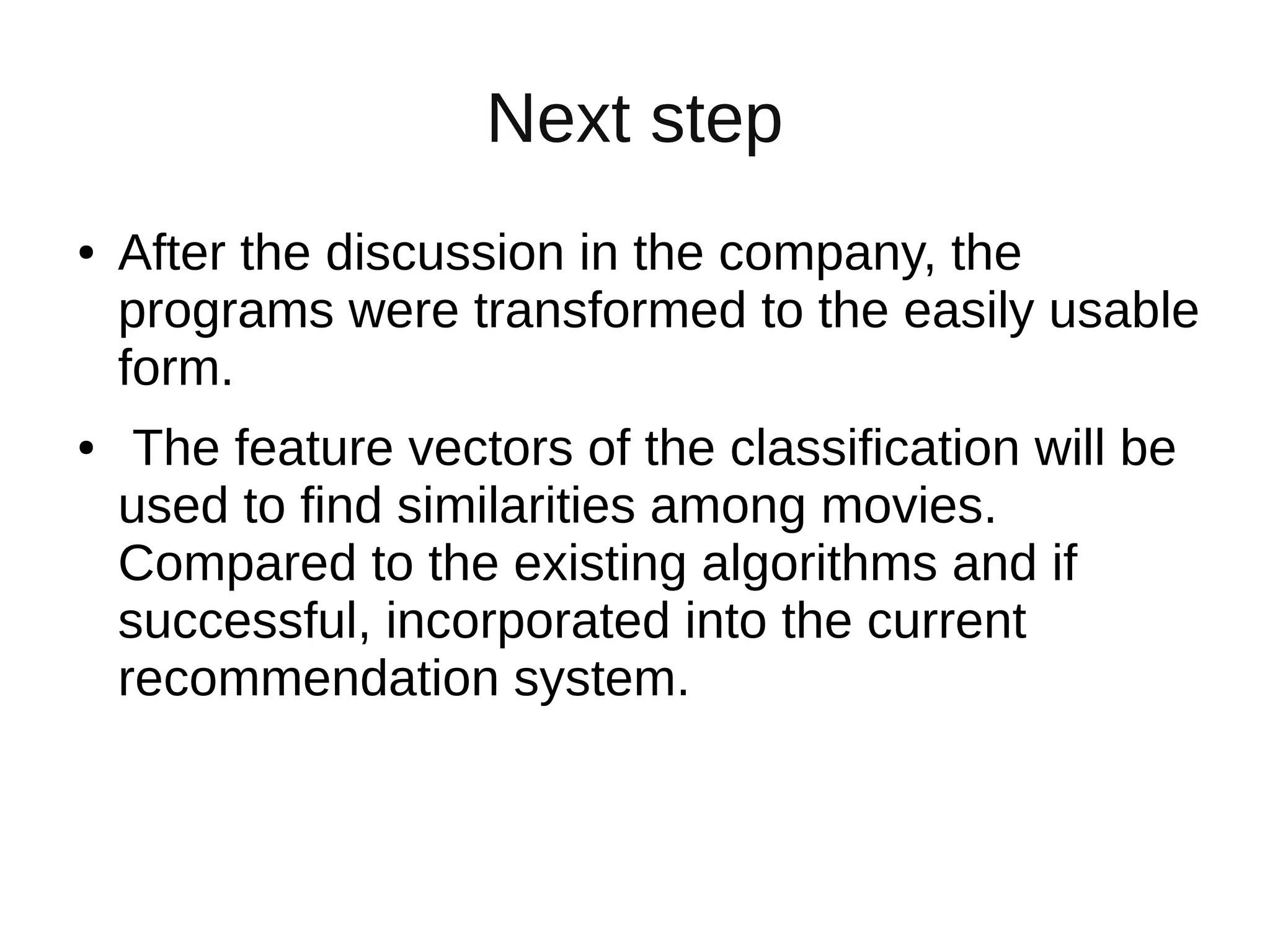 Next step

• After the discussion in the company, the programs were transformed to the easily usable form.

• The feature vectors of the classification will be used to find similarities among movies. Compared to the existing algorithms and if successful, incorporated into the current recommendation system.